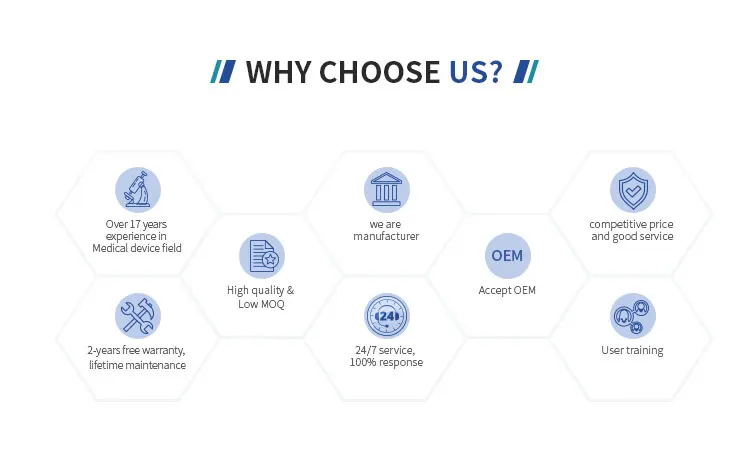 WHY CHOOSE US?

Over 17 years experience in Medical device field

High quality & Low MOQ

we are manufacturer

OEM

Accept OEM

competitive price and good service

2-years free warranty, lifetime maintenance

24

24/7 service, 100% response

User training